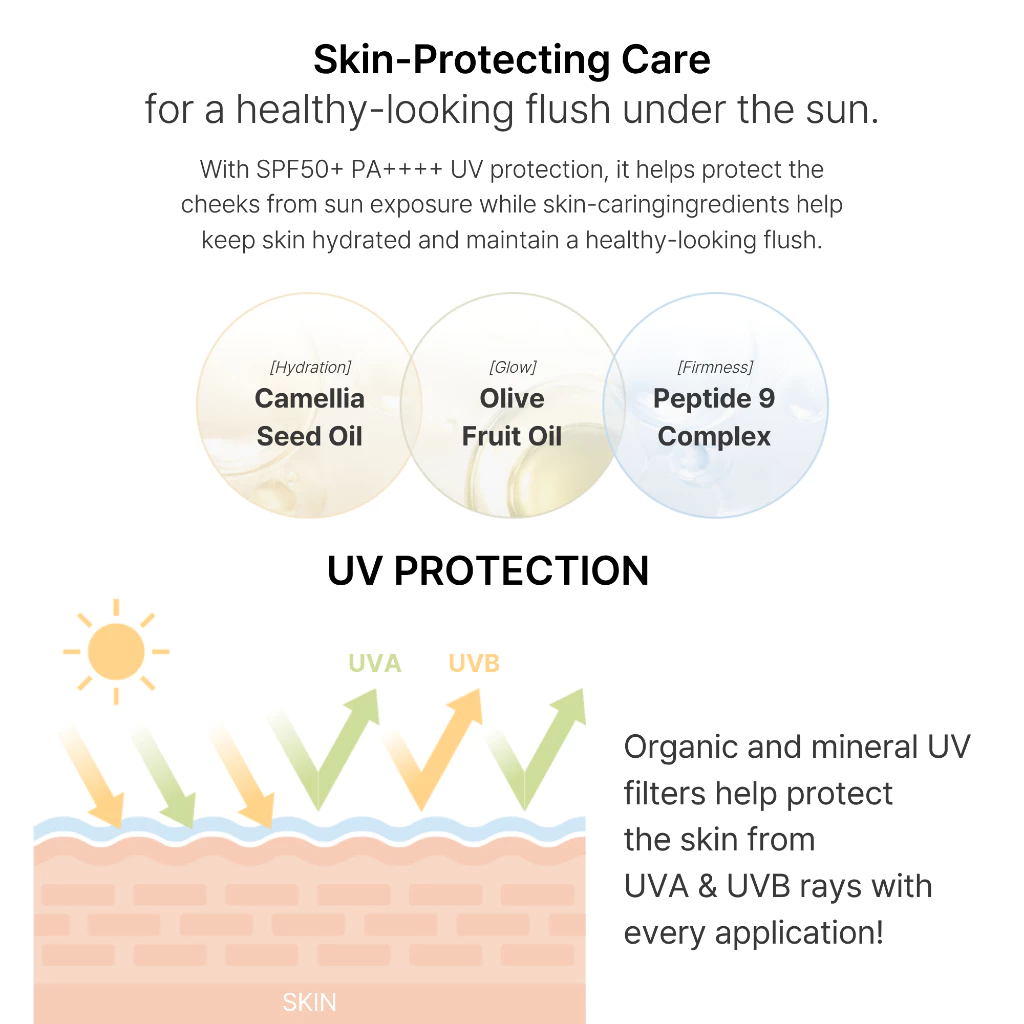 Skin-Protecting Care
for a healthy-looking flush under the sun.

With SPF50+ PA++++ UV protection, it helps protect the cheeks from sun exposure while skin-caringingredients help keep skin hydrated and maintain a healthy-looking flush.

[Hydration]
Camellia Seed Oil

[Glow]
Olive Fruit Oil

[Firmness]
Peptide 9 Complex

UV PROTECTION

UVA UVB

SKIN

Organic and mineral UV filters help protect the skin from UVA & UVB rays with every application!